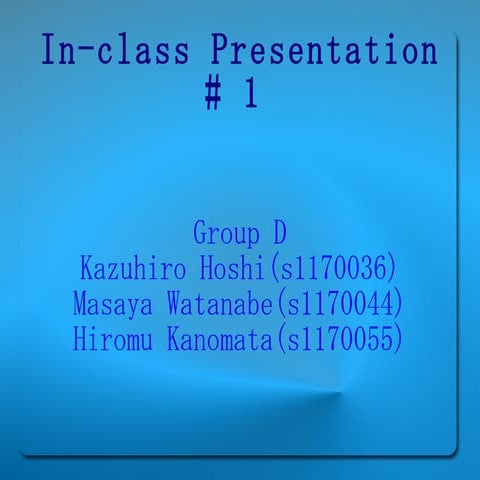 In-class Presentation
# 1

Group D
Kazuhiro Hoshi(s1170036)
Masaya Watanabe(s1170044)
Hiromu Kanomata(s1170055)